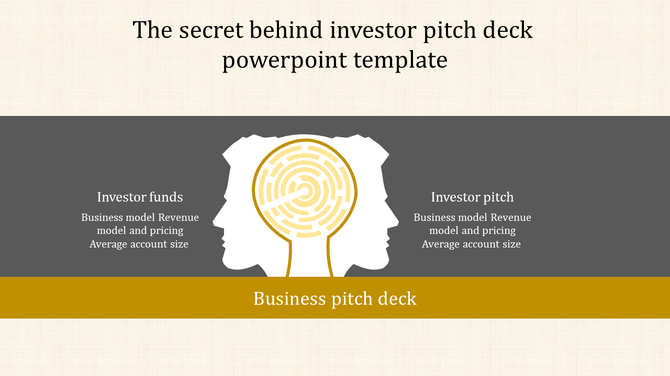 The secret behind investor pitch deck powerpoint template

Investor funds
Business model Revenue model and pricing Average account size

Investor pitch
Business model Revenue model and pricing Average account size

Business pitch deck